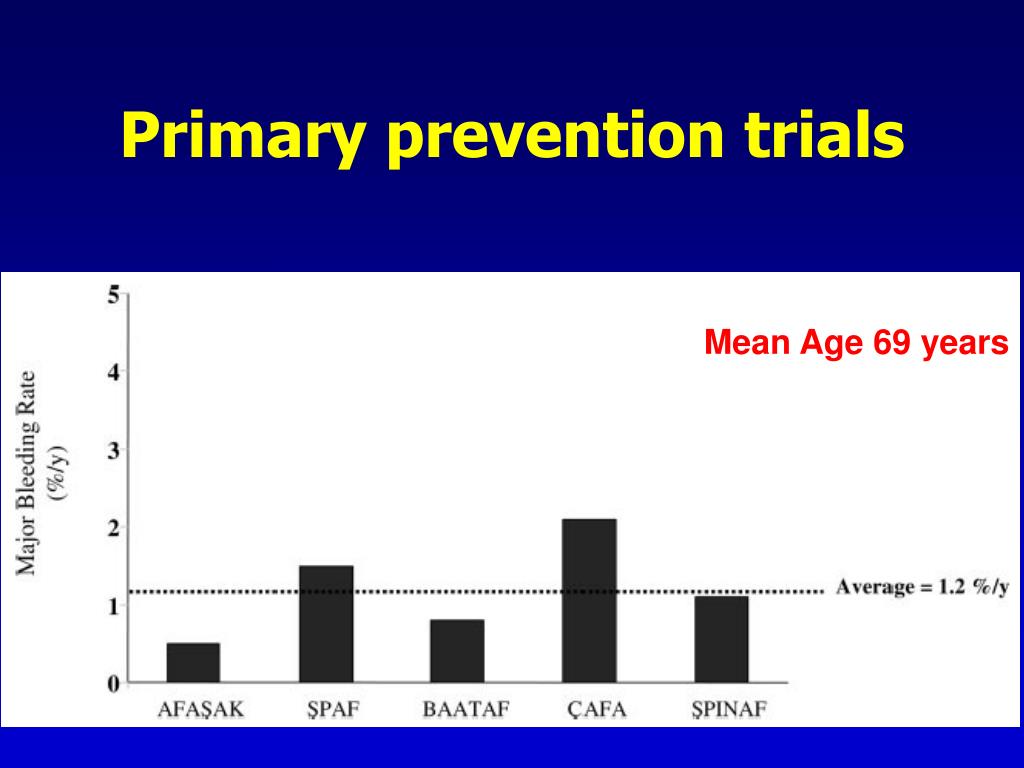 Primary prevention trials

Mean Age 69 years

Major Bleeding Rate (%/y)

5
4
3
2
1
0

Average = 1.2 %/y

AFAŞAK
ŞPAF
BAATAF
ÇAFA
ŞPINAF